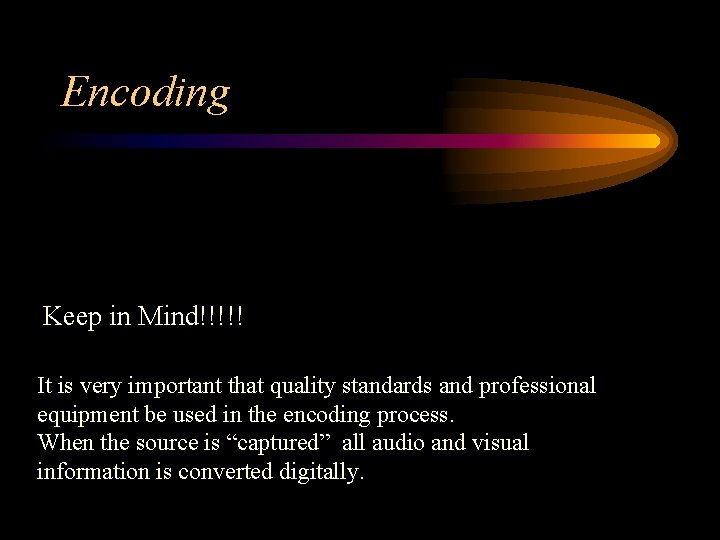 Encoding

Keep in Mind!!!!!

It is very important that quality standards and professional equipment be used in the encoding process.
When the source is “captured” all audio and visual information is converted digitally.